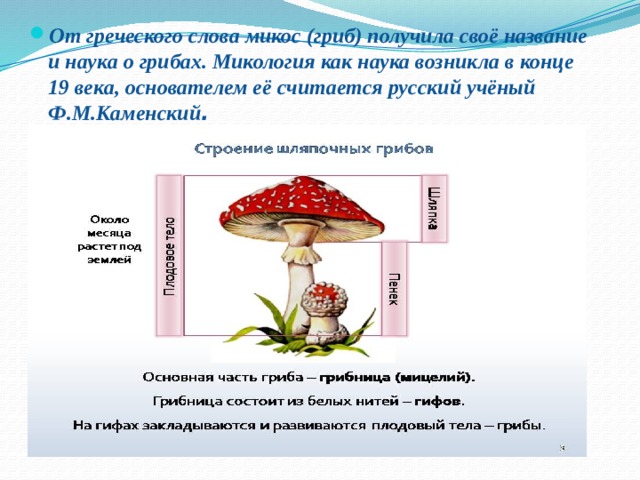 От греческого слова микос (гриб) получила своё название и наука о грибах. Микология как наука возникла в конце 19 века, основателем её считается русский учёный Ф.М.Каменский.

Строение шляпочных грибов

Около месяца растет под землей

Плодовое тело

Шляпка

Пенек

Основная часть гриба – грибница (мицелий).

Грибница состоит из белых нитей – гифов.

На гифах закладываются и развиваются плодовый тела – грибы.